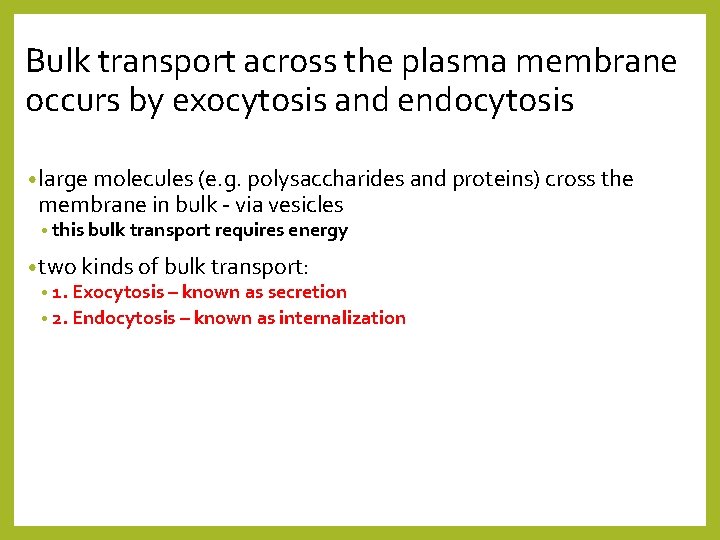 Bulk transport across the plasma membrane occurs by exocytosis and endocytosis

• large molecules (e.g. polysaccharides and proteins) cross the membrane in bulk - via vesicles
  • this bulk transport requires energy

• two kinds of bulk transport:
  • 1. Exocytosis – known as secretion
  • 2. Endocytosis – known as internalization